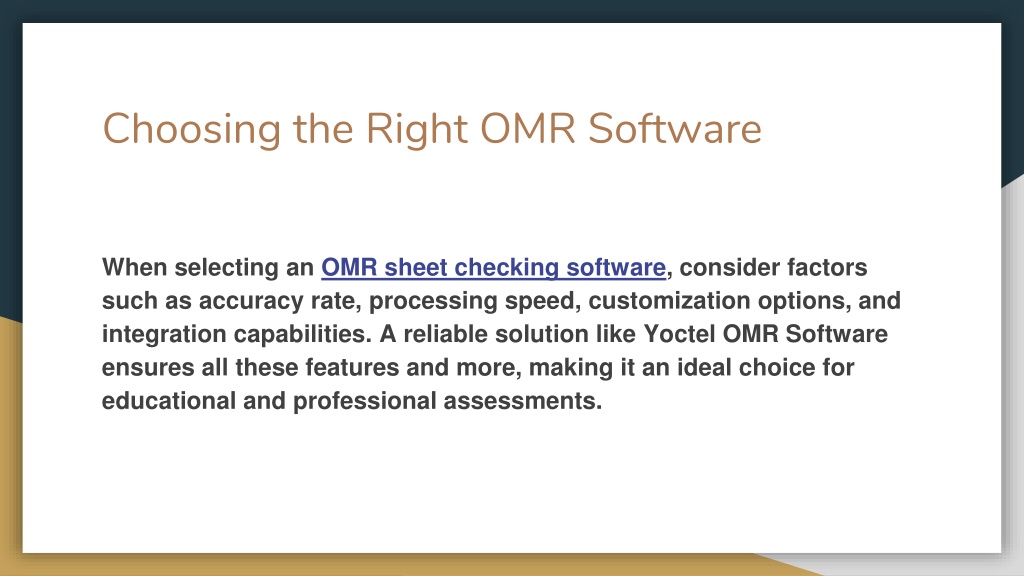 Choosing the Right OMR Software

When selecting an OMR sheet checking software, consider factors such as accuracy rate, processing speed, customization options, and integration capabilities. A reliable solution like Yoctel OMR Software ensures all these features and more, making it an ideal choice for educational and professional assessments.